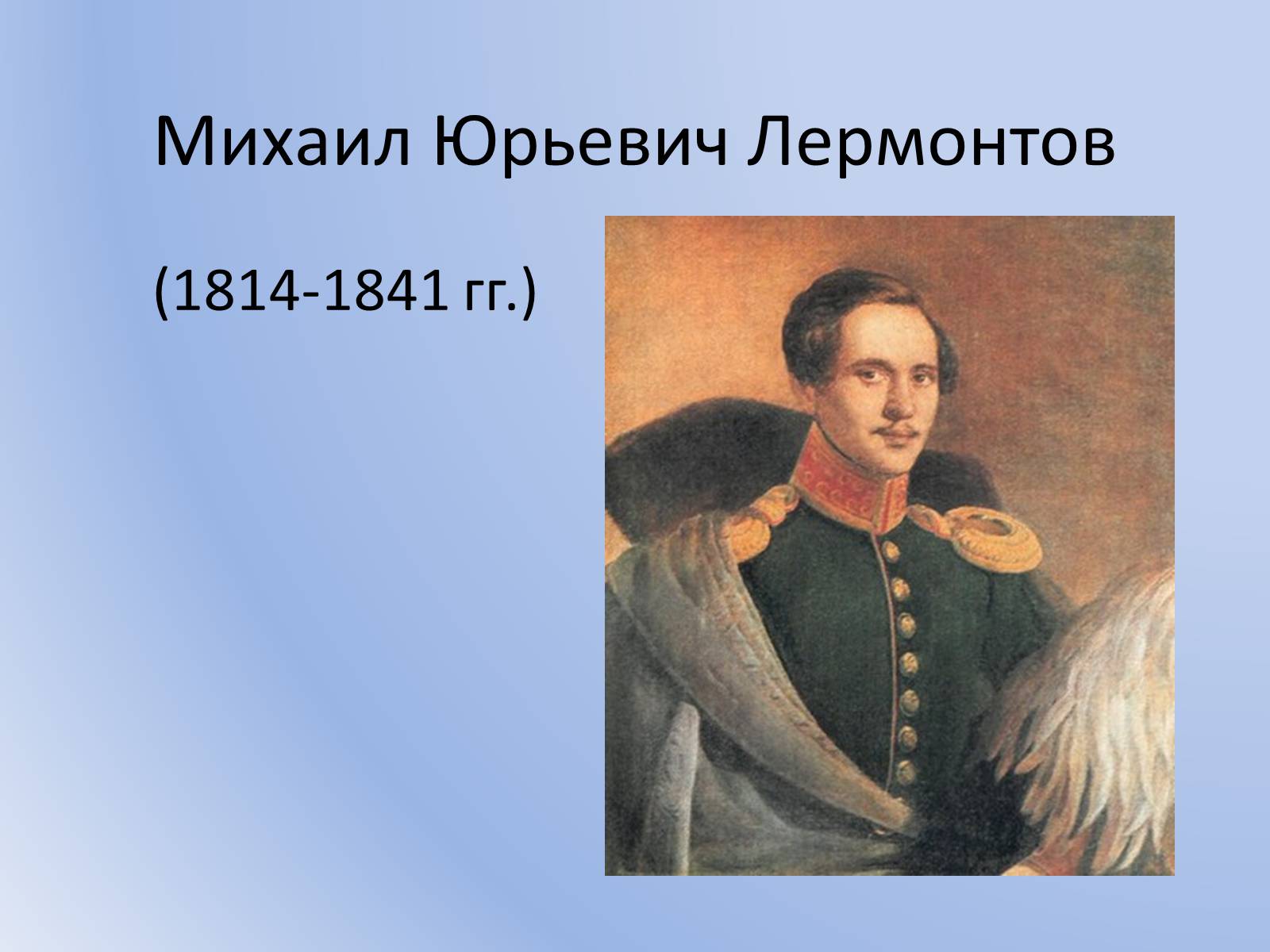 Михаил Юрьевич Лермонтов

(1814-1841 гг.)